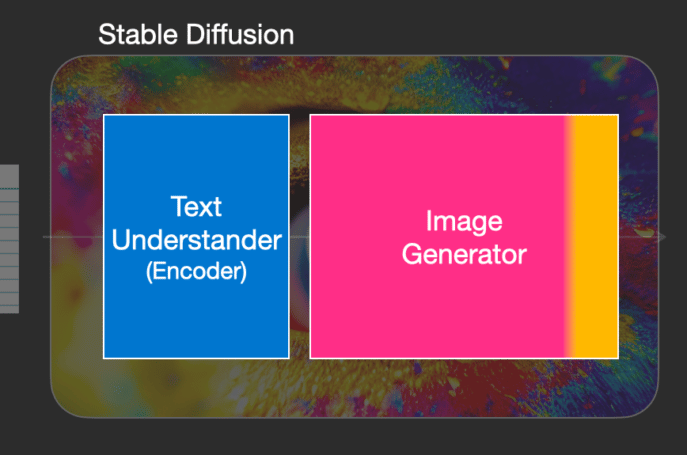 Stable Diffusion

Text Understander (Encoder)

Image Generator